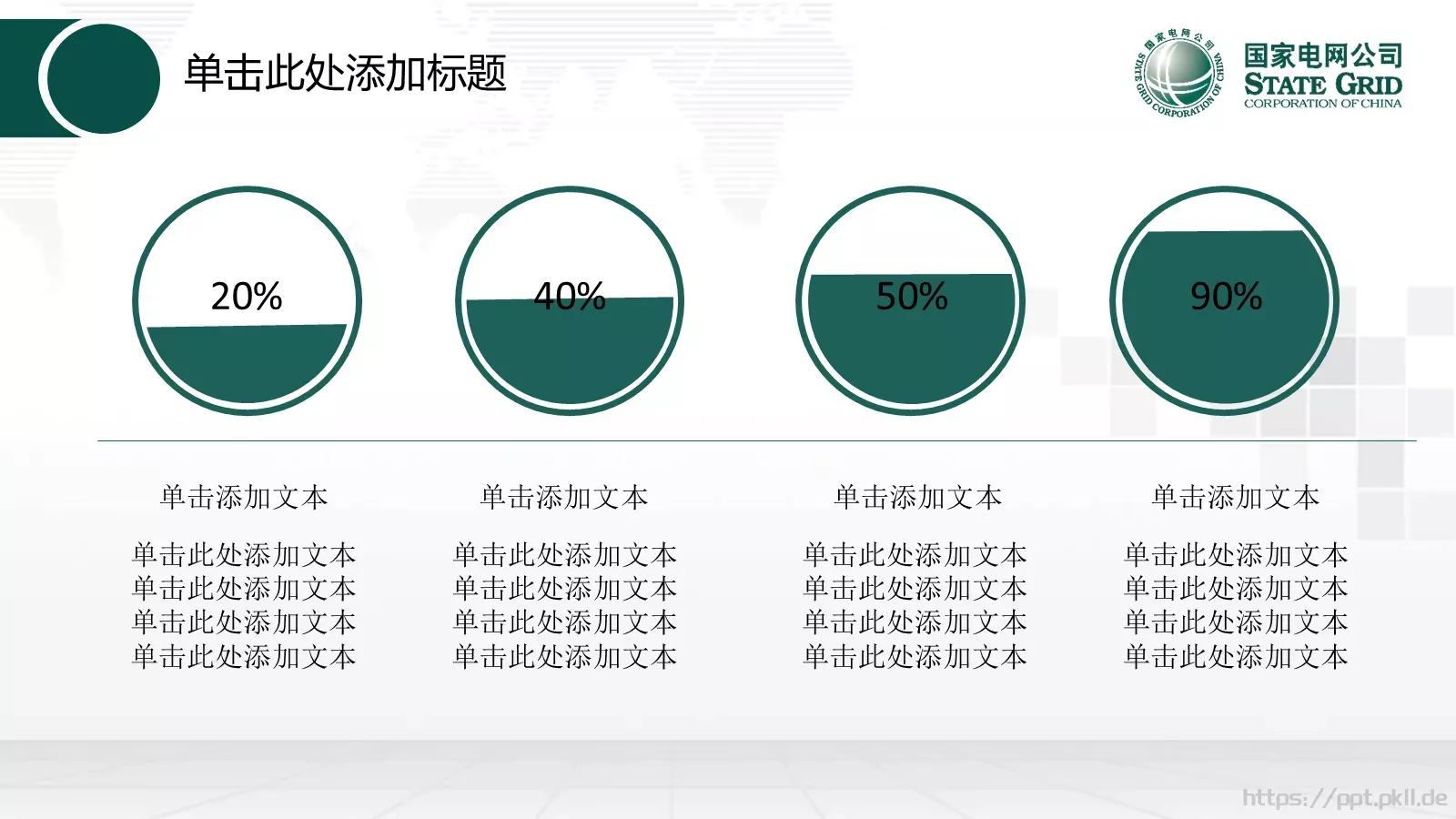 单击此处添加标题

国家电网公司 STATE GRID CORPORATION OF CHINA

国家电网公司 STATE GRID CORPORATION OF CHINA

20%

40%

50%

90%

单击添加文本

单击此处添加文本
单击此处添加文本
单击此处添加文本
单击此处添加文本

单击添加文本

单击此处添加文本
单击此处添加文本
单击此处添加文本
单击此处添加文本

单击添加文本

单击此处添加文本
单击此处添加文本
单击此处添加文本
单击此处添加文本

单击添加文本

单击此处添加文本
单击此处添加文本
单击此处添加文本
单击此处添加文本

https://ppt.pkll.de